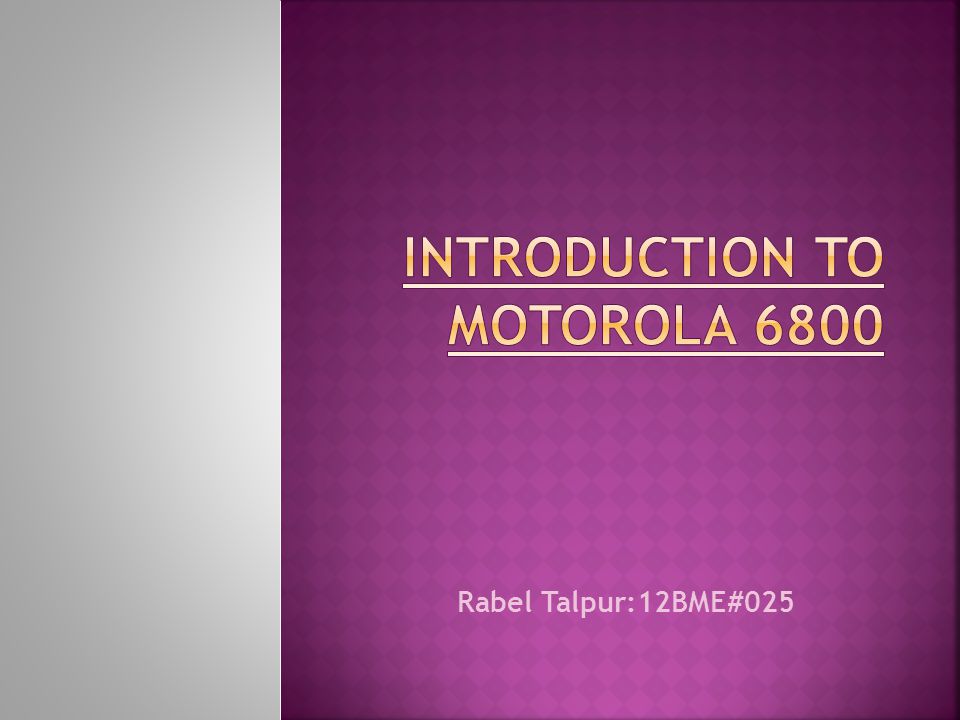 INTRODUCTION TO MOTOROLA 6800

Rabel Talpur:12BME#025